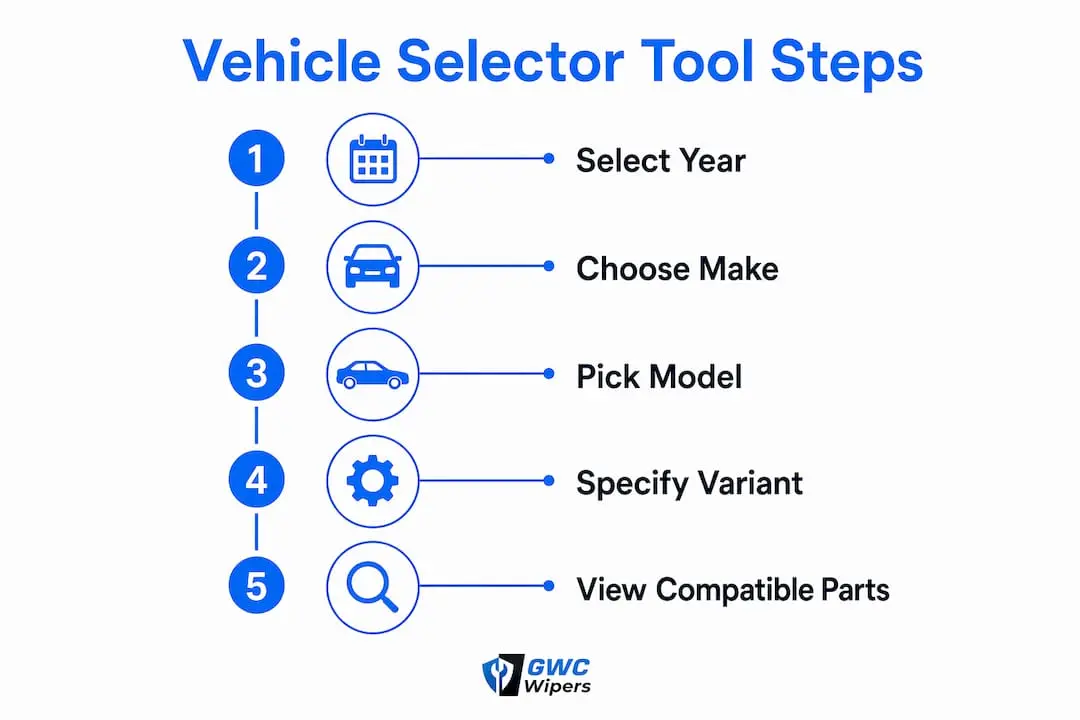 Vehicle Selector Tool Steps

1 Select Year

2 Choose Make

3 Pick Model

4 Specify Variant

5 View Compatible Parts

GWC Wipers